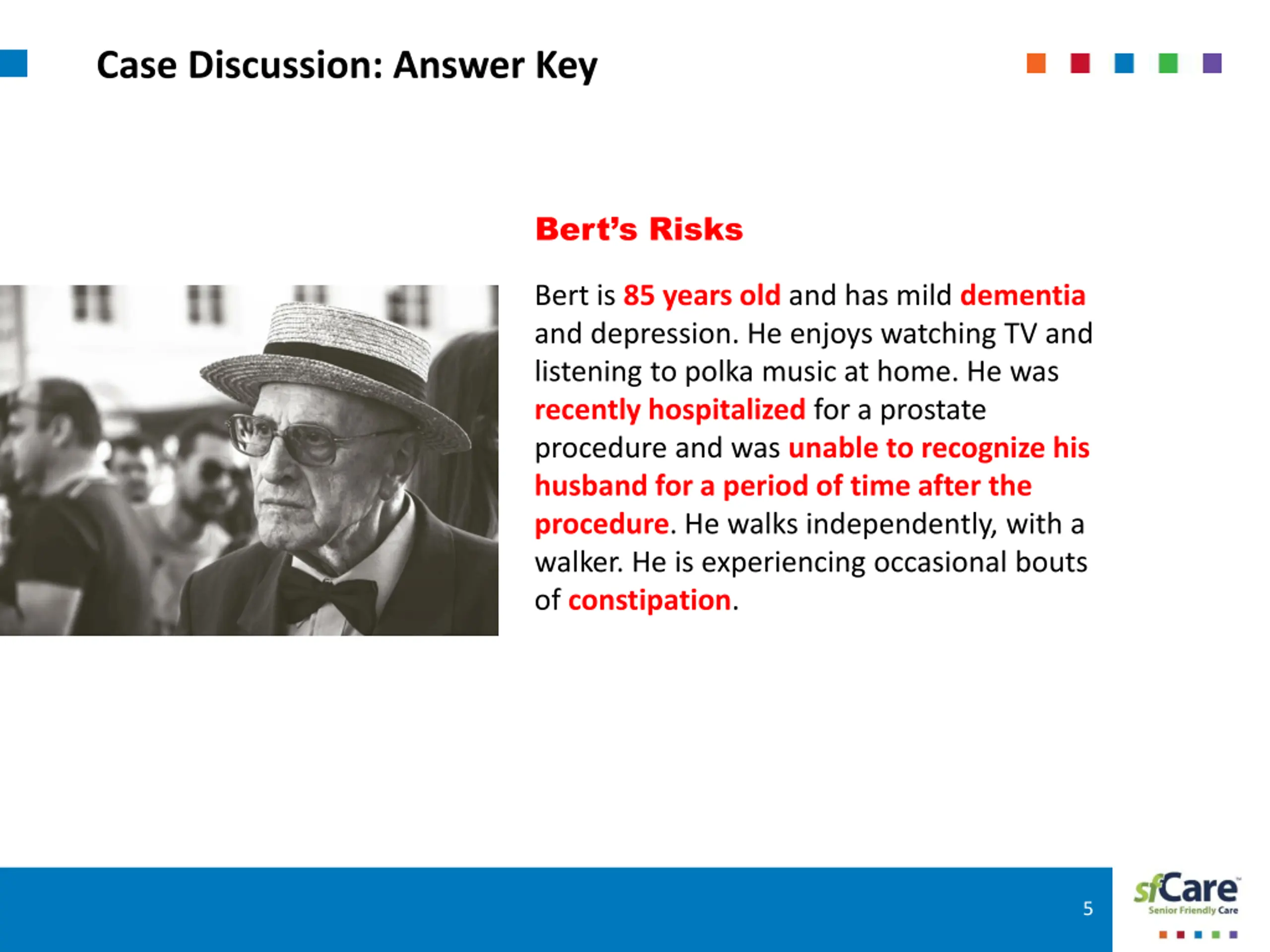 Case Discussion: Answer Key

Bert's Risks

Bert is 85 years old and has mild dementia and depression. He enjoys watching TV and listening to polka music at home. He was recently hospitalized for a prostate procedure and was unable to recognize his husband for a period of time after the procedure. He walks independently, with a walker. He is experiencing occasional bouts of constipation.

5

sfCare™
Senior Friendly Care